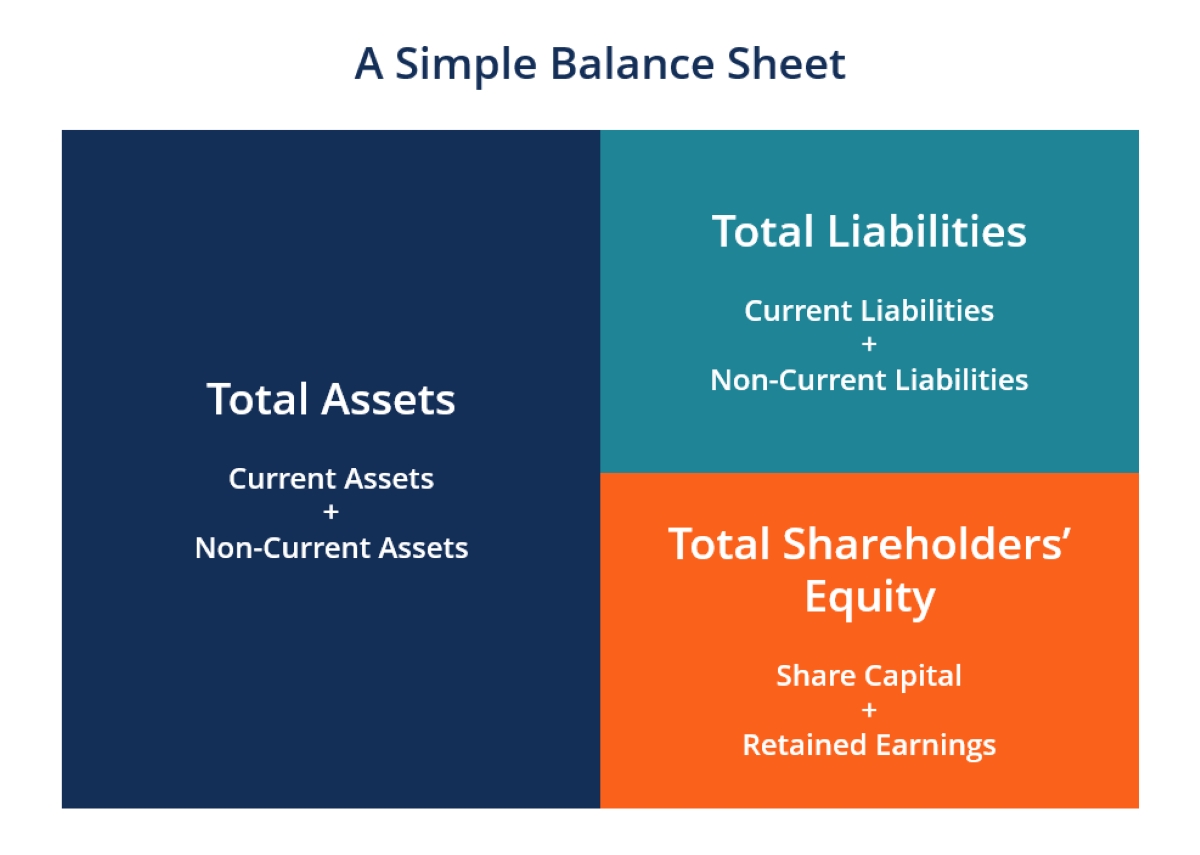 A Simple Balance Sheet

Total Assets

Current Assets
+
Non-Current Assets

Total Liabilities

Current Liabilities
+
Non-Current Liabilities

Total Shareholders' Equity

Share Capital
+
Retained Earnings